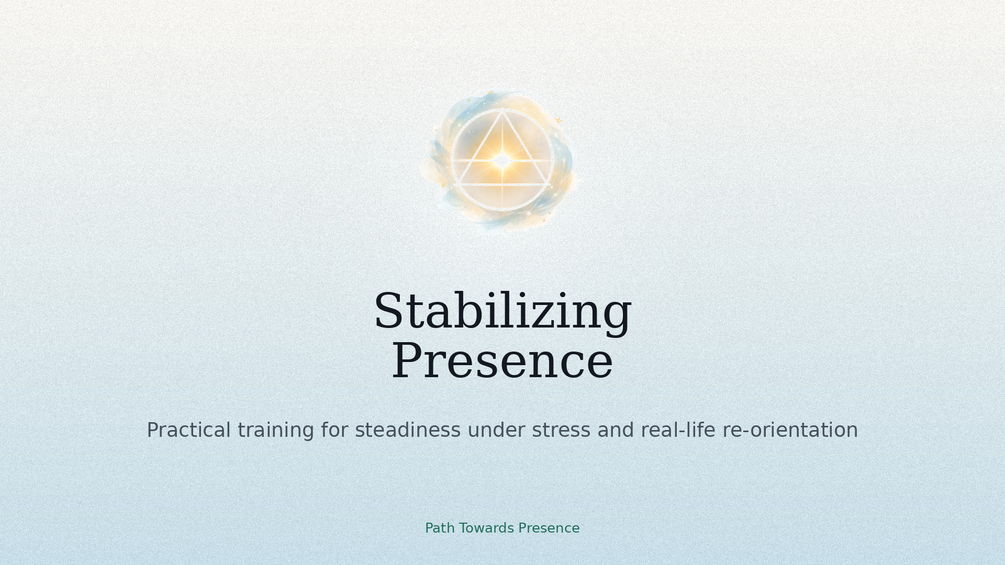 Stabilizing Presence

Practical training for steadiness under stress and real-life re-orientation

Path Towards Presence